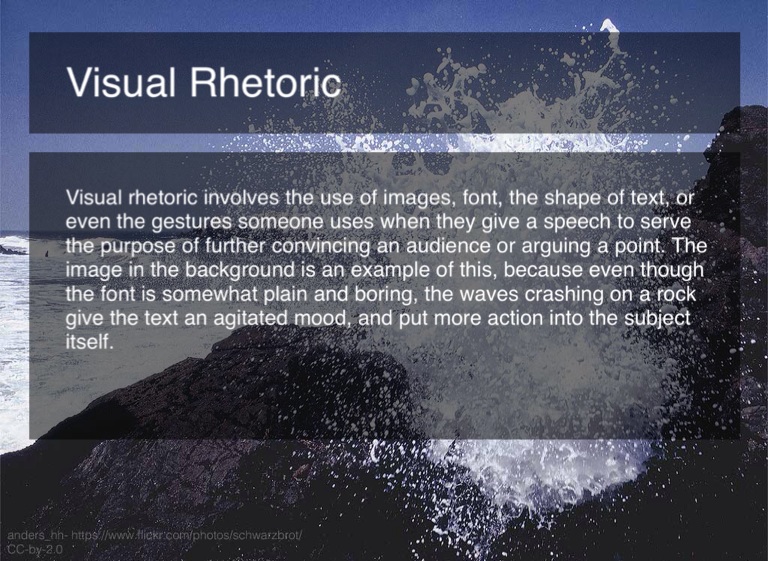 Visual Rhetoric

Visual rhetoric involves the use of images, font, the shape of text, or even the gestures someone uses when they give a speech to serve the purpose of further convincing an audience or arguing a point. The image in the background is an example of this, because even though the font is somewhat plain and boring, the waves crashing on a rock give the text an agitated mood, and put more action into the subject itself.

anders_hh- https://www.flickr.com/photos/schwarzbrot/
CC-by-2.0